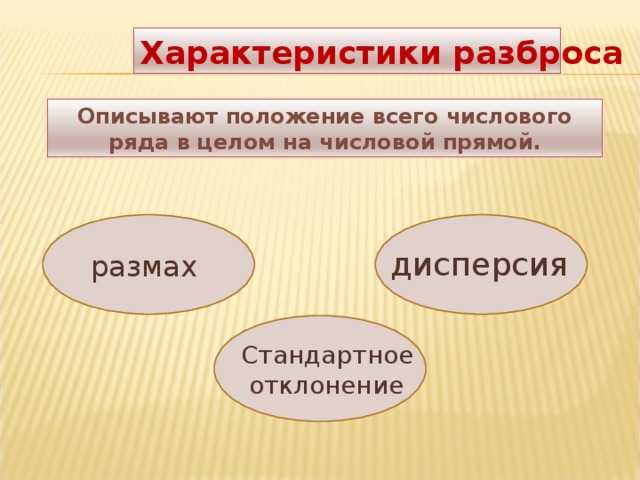 Характеристики разброса

Описывают положение всего числового ряда в целом на числовой прямой.

размах

дисперсия

Стандартное отклонение